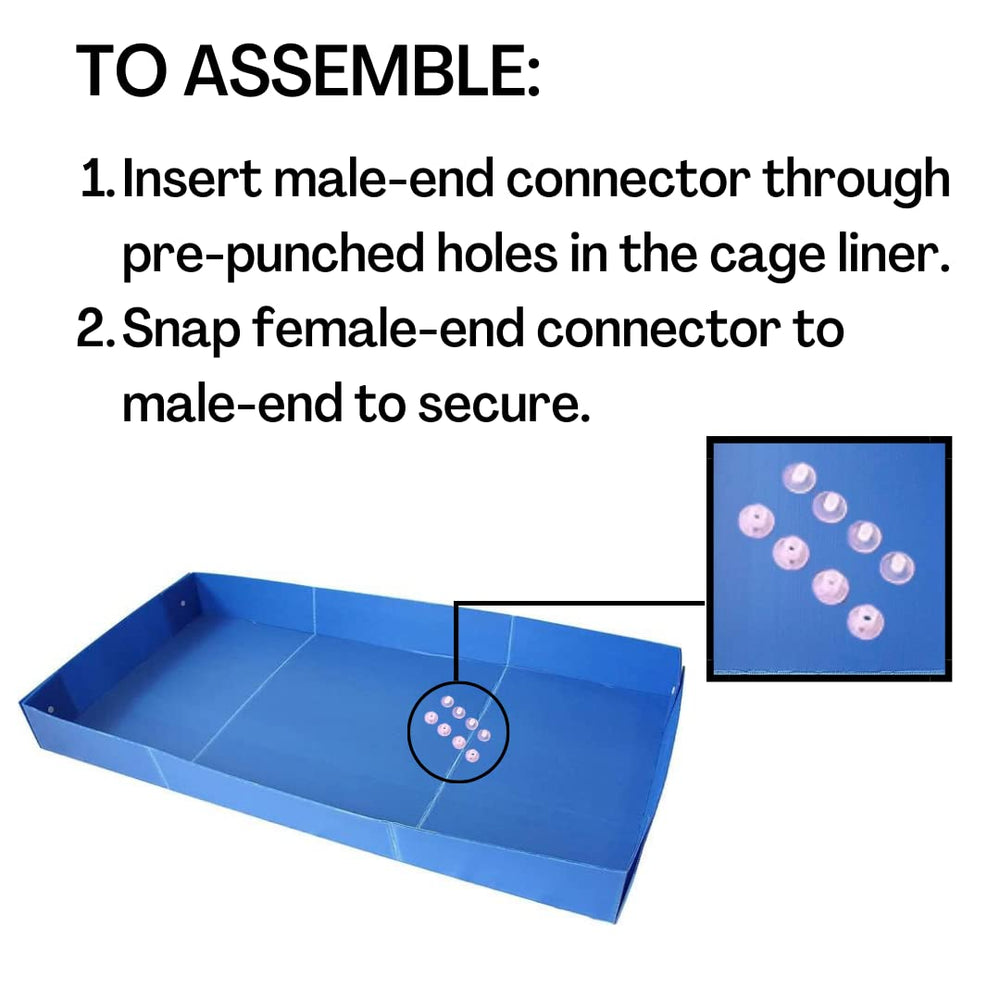 TO ASSEMBLE:

1. Insert male-end connector through pre-punched holes in the cage liner.
2. Snap female-end connector to male-end to secure.